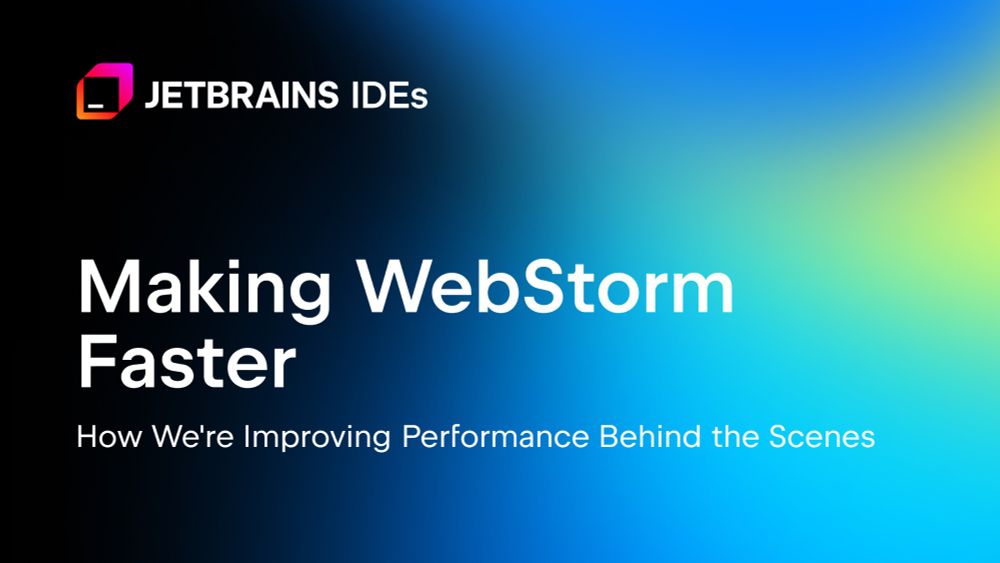 JETBRAINS IDEs

Making WebStorm Faster

How We're Improving Performance Behind the Scenes